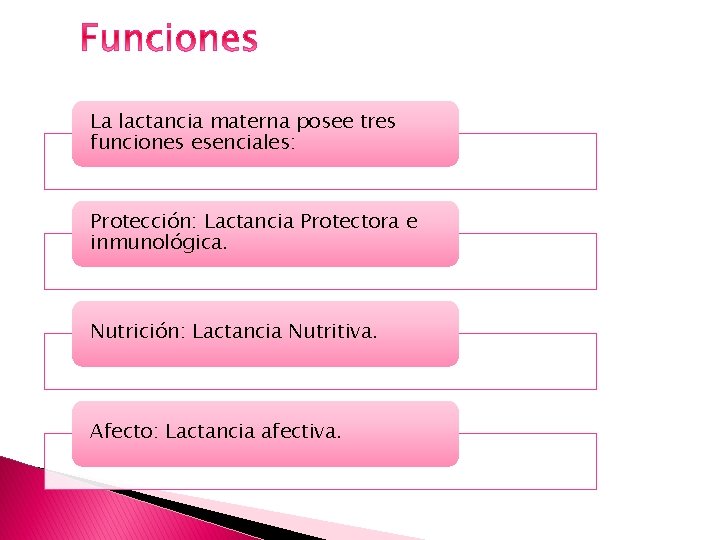 Funciones

La lactancia materna posee tres funciones esenciales:

Protección: Lactancia Protectora e inmunológica.

Nutrición: Lactancia Nutritiva.

Afecto: Lactancia afectiva.